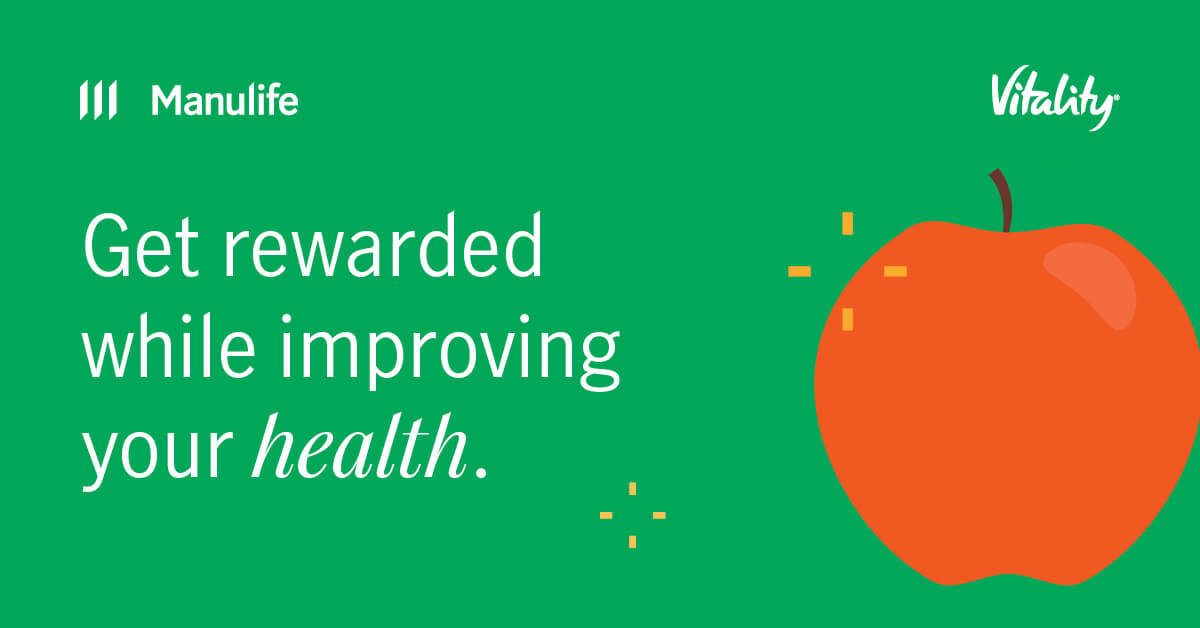 Manulife

Vitality

Get rewarded while improving your health.